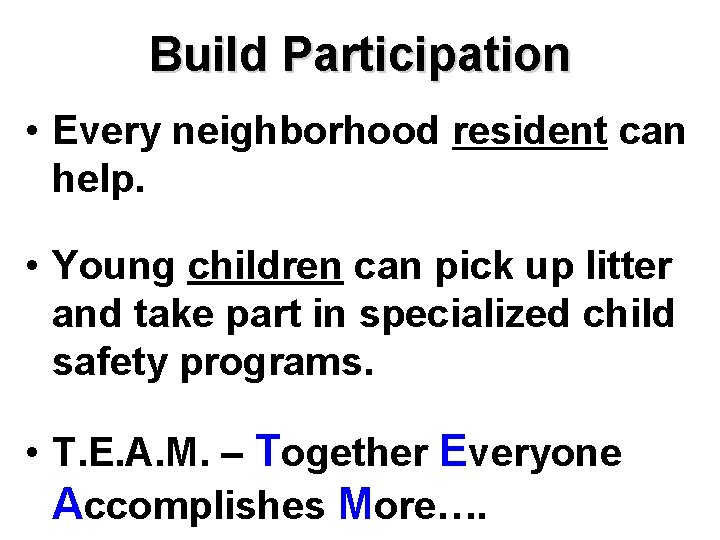 Build Participation

• Every neighborhood resident can help.

• Young children can pick up litter and take part in specialized child safety programs.

• T.E.A.M. – Together Everyone Accomplishes More….